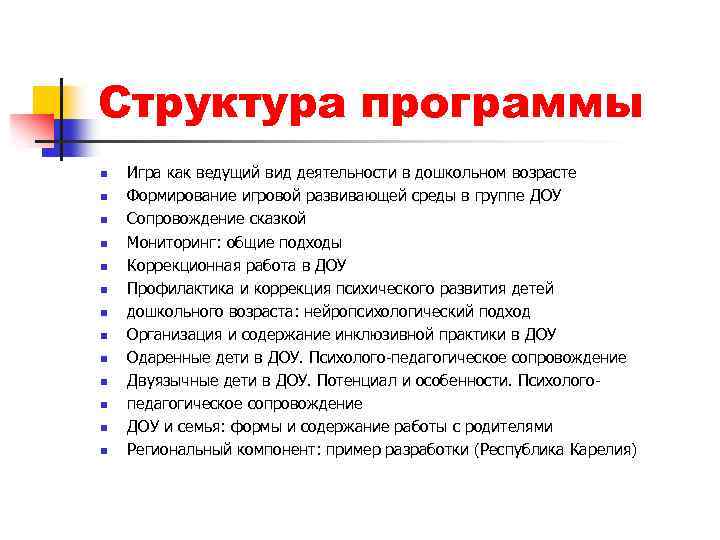 Структура программы

- Игра как ведущий вид деятельности в дошкольном возрасте
- Формирование игровой развивающей среды в группе ДОУ
- Сопровождение сказкой
- Мониторинг: общие подходы
- Коррекционная работа в ДОУ
- Профилактика и коррекция психического развития детей
- дошкольного возраста: нейропсихологический подход
- Организация и содержание инклюзивной практики в ДОУ
- Одаренные дети в ДОУ. Психолого-педагогическое сопровождение
- Двуязычные дети в ДОУ. Потенциал и особенности. Психолого-
- педагогическое сопровождение
- ДОУ и семья: формы и содержание работы с родителями
- Региональный компонент: пример разработки (Республика Карелия)